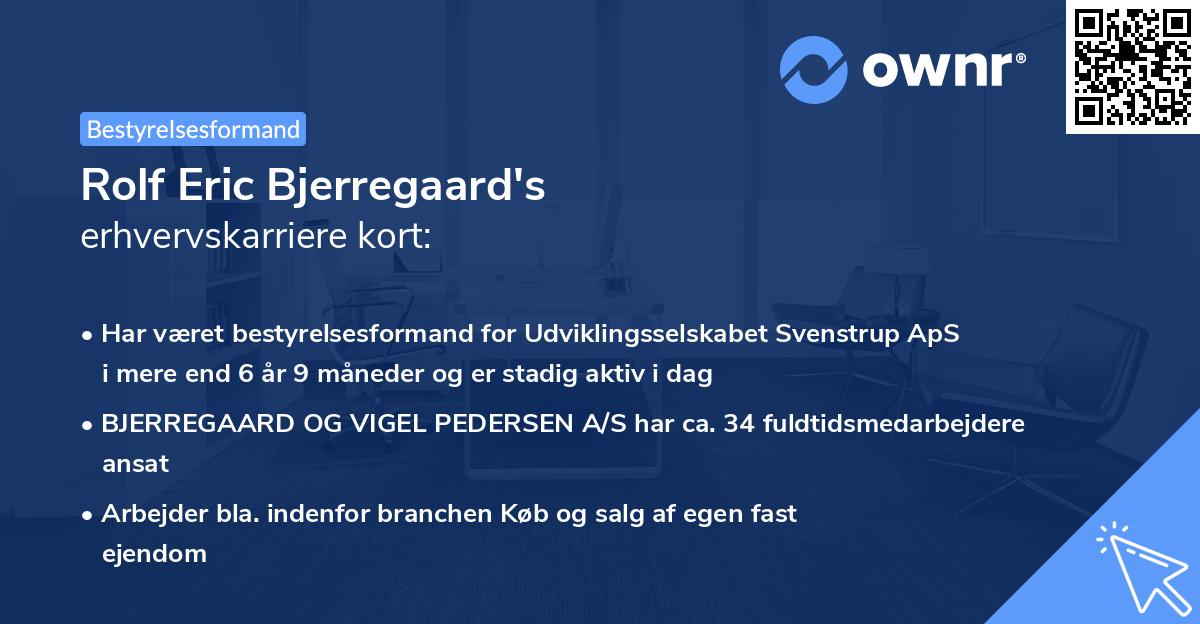 ownr®

Bestyrelsesformand

Rolf Eric Bjerregaard's
erhvervskarriere kort:

• Har været bestyrelsesformand for Udviklingsselskabet Svenstrup ApS i mere end 6 år 9 måneder og er stadig aktiv i dag

• BJERREGAARD OG VIGEL PEDERSEN A/S har ca. 34 fuldtidsmedarbejdere ansat

• Arbejder bla. indenfor branchen Køb og salg af egen fast ejendom